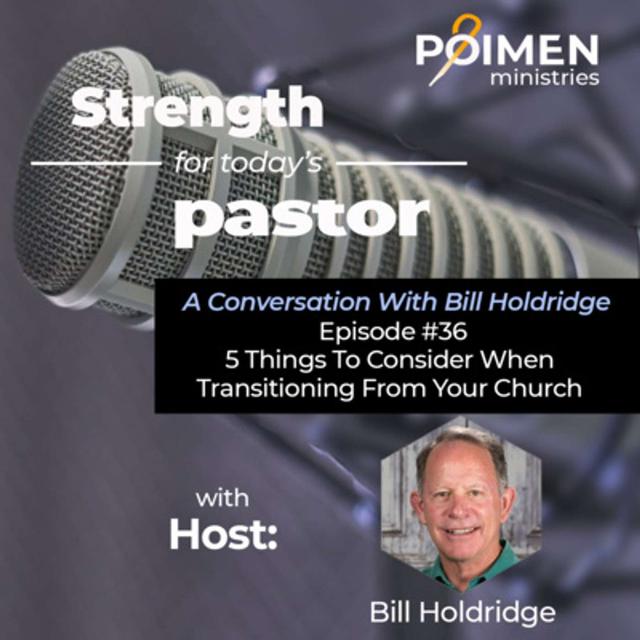 POIMEN ministries

Strength for today's pastor

A Conversation With Bill Holdridge
Episode #36
5 Things To Consider When Transitioning From Your Church

with Host:

Bill Holdridge